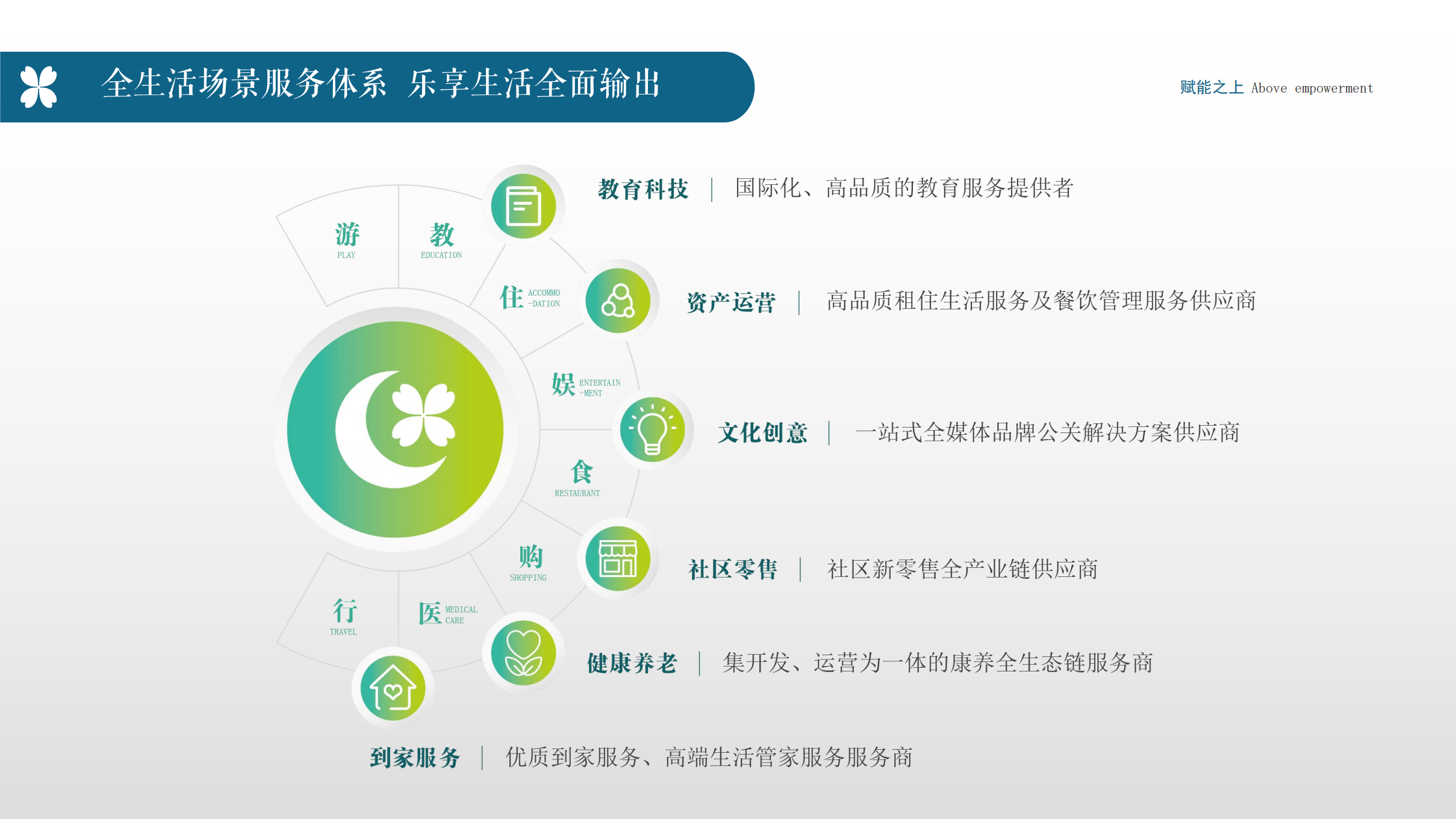 全生活场景服务体系 乐享生活全面输出

赋能之上 Above empowerment

游 PLAY

教 EDUCATION

住 ACCOMMO-DATION

娱 ENTERTAIN-MENT

食 RESTAURANT

购 SHOPPING

医 MEDICAL CARE

行 TRAVEL

教育科技 | 国际化、高品质的教育服务提供者

资产运营 | 高品质租住生活服务及餐饮管理服务供应商

文化创意 | 一站式全媒体品牌公关解决方案供应商

社区零售 | 社区新零售全产业链供应商

健康养老 | 集开发、运营为一体的康养全生态链服务商

到家服务 | 优质到家服务、高端生活管家服务服务商